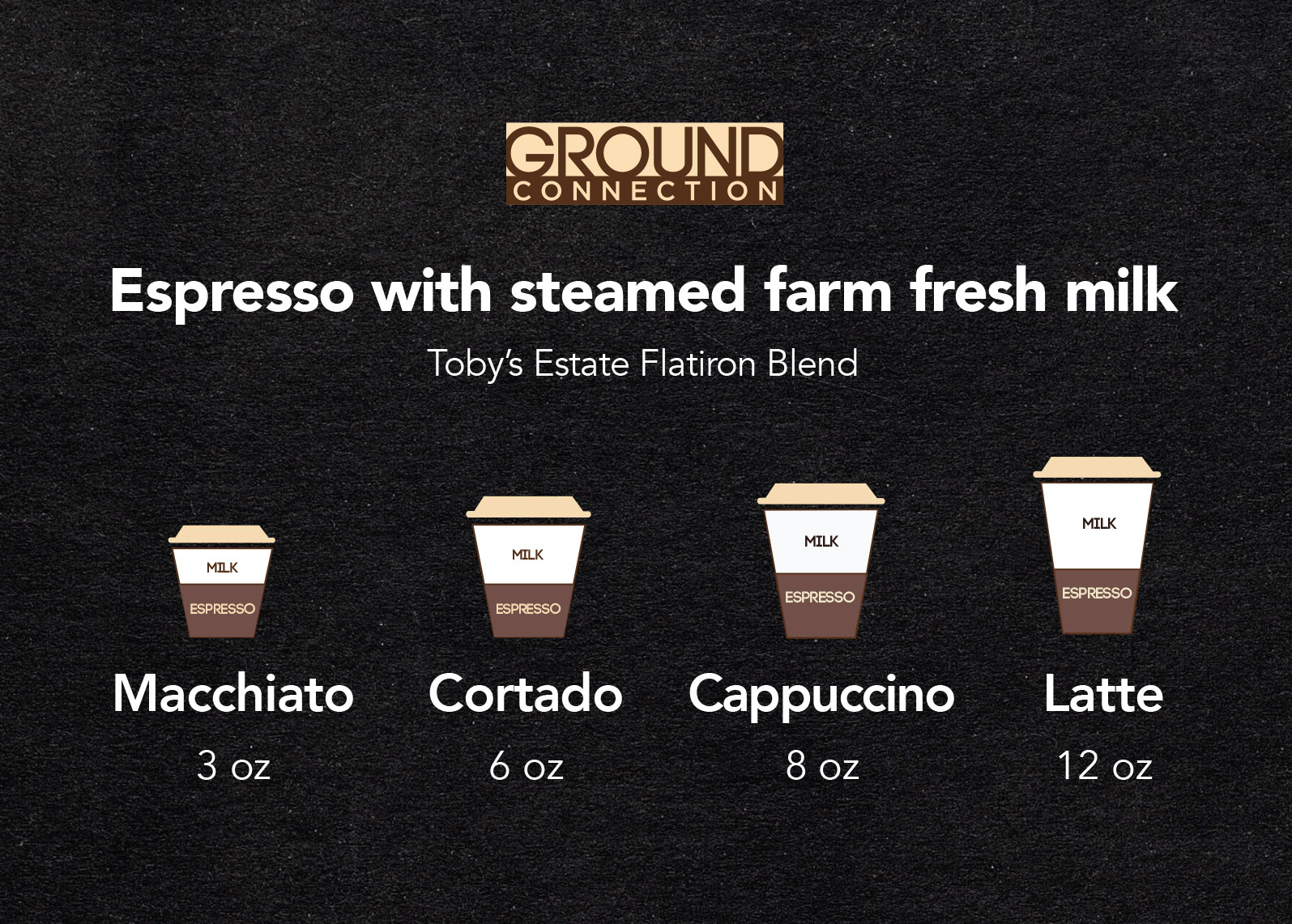 GROUND
CONNECTION

Espresso with steamed farm fresh milk

Toby's Estate Flatiron Blend

MILK
ESPRESSO

Macchiato
3 oz

MILK
ESPRESSO

Cortado
6 oz

MILK
ESPRESSO

Cappuccino
8 oz

MILK
ESPRESSO

Latte
12 oz